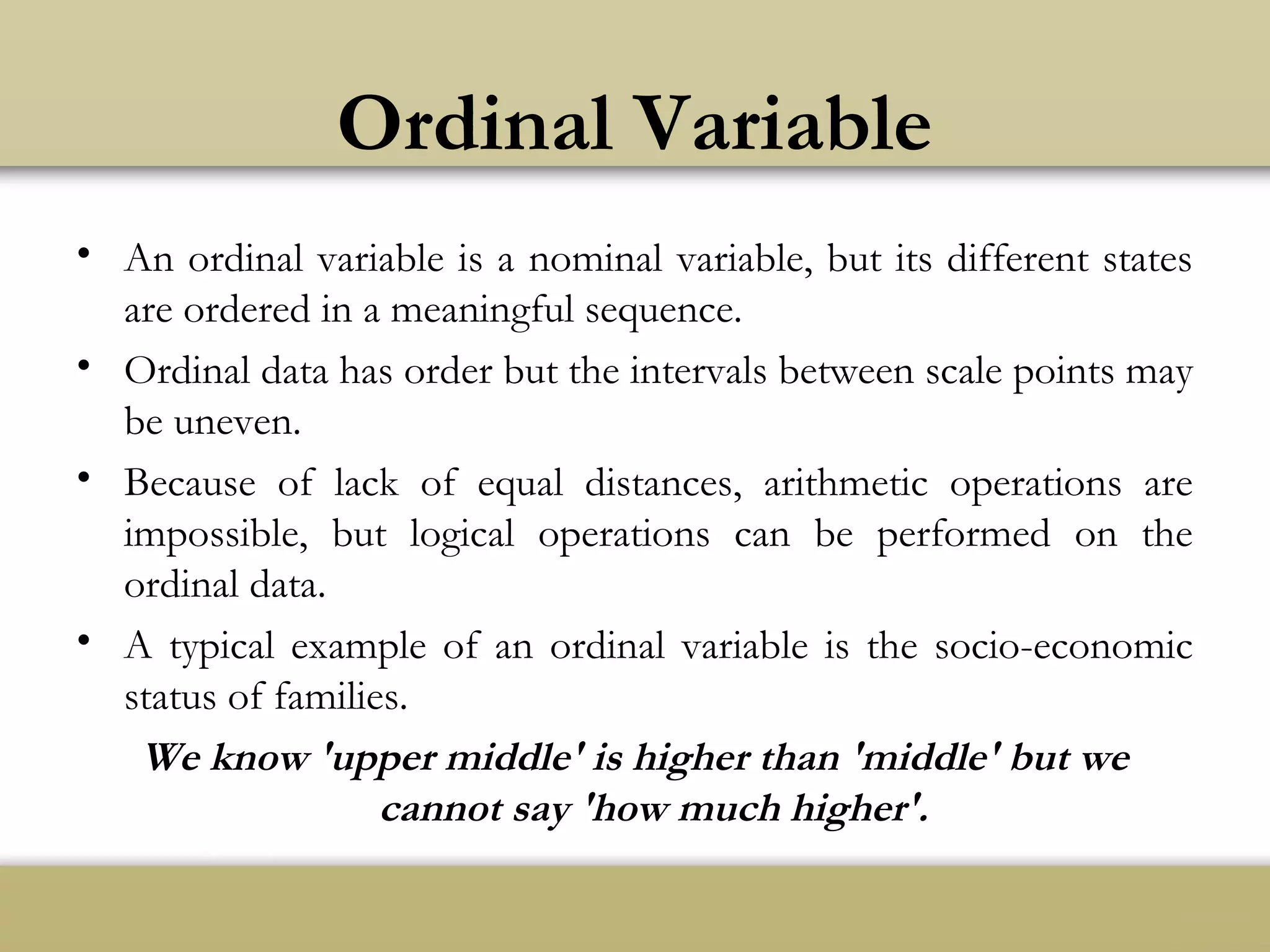 Ordinal Variable

• An ordinal variable is a nominal variable, but its different states are ordered in a meaningful sequence.

• Ordinal data has order but the intervals between scale points may be uneven.

• Because of lack of equal distances, arithmetic operations are impossible, but logical operations can be performed on the ordinal data.

• A typical example of an ordinal variable is the socio-economic status of families.

We know 'upper middle' is higher than 'middle' but we cannot say 'how much higher'.